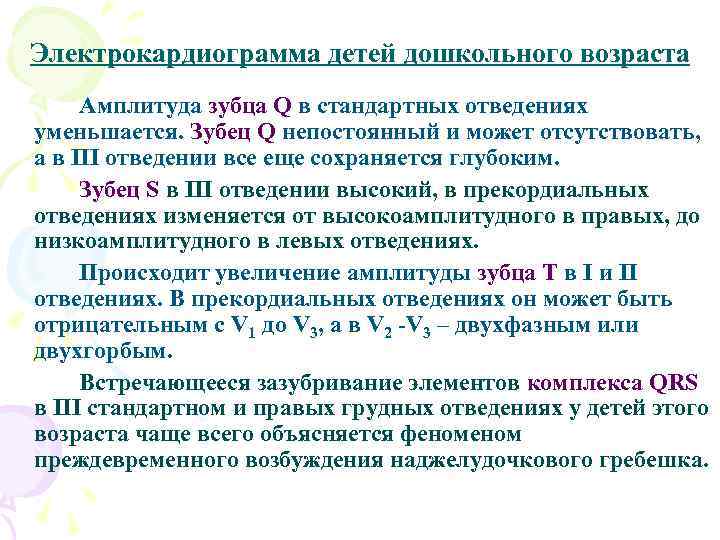 Электрокардиограмма детей дошкольного возраста

Амплитуда зубца Q в стандартных отведениях уменьшается. Зубец Q непостоянный и может отсутствовать, а в III отведении все еще сохраняется глубоким.

Зубец S в III отведении высокий, в прекордиальных отведениях изменяется от высокоамплитудного в правых, до низкоамплитудного в левых отведениях.

Происходит увеличение амплитуды зубца T в I и II отведениях. В прекордиальных отведениях он может быть отрицательным с $V_1$ до $V_3$, а в $V_2$ -$V_3$ – двухфазным или двухгорбым.

Встречающееся зазубривание элементов комплекса QRS в III стандартном и правых грудных отведениях у детей этого возраста чаще всего объясняется феноменом преждевременного возбуждения наджелудочкового гребешка.